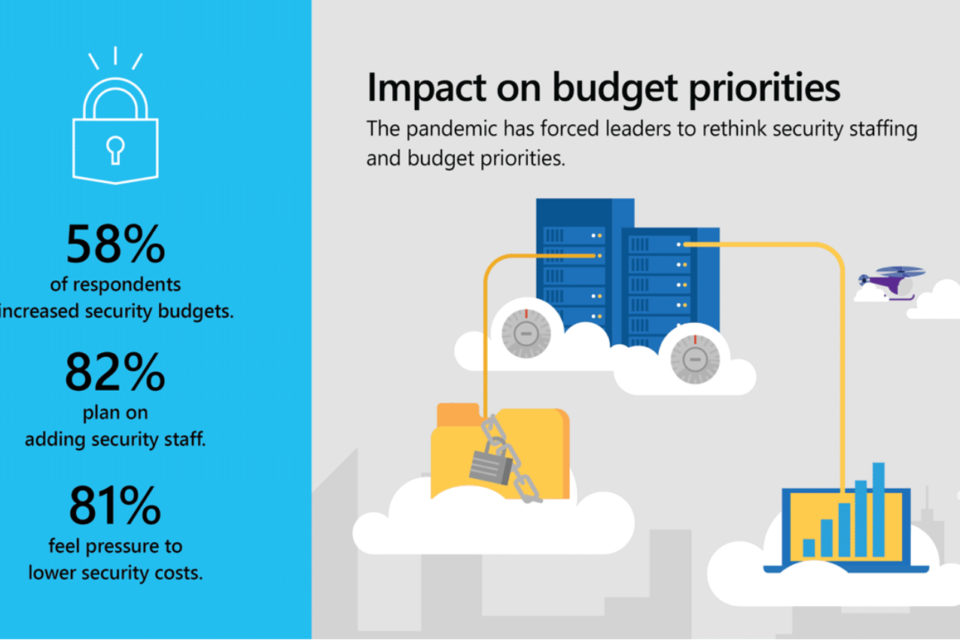 58%
of respondents
increased security budgets.

82%
plan on
adding security staff.

81%
feel pressure to
lower security costs.

Impact on budget priorities

The pandemic has forced leaders to rethink security staffing and budget priorities.